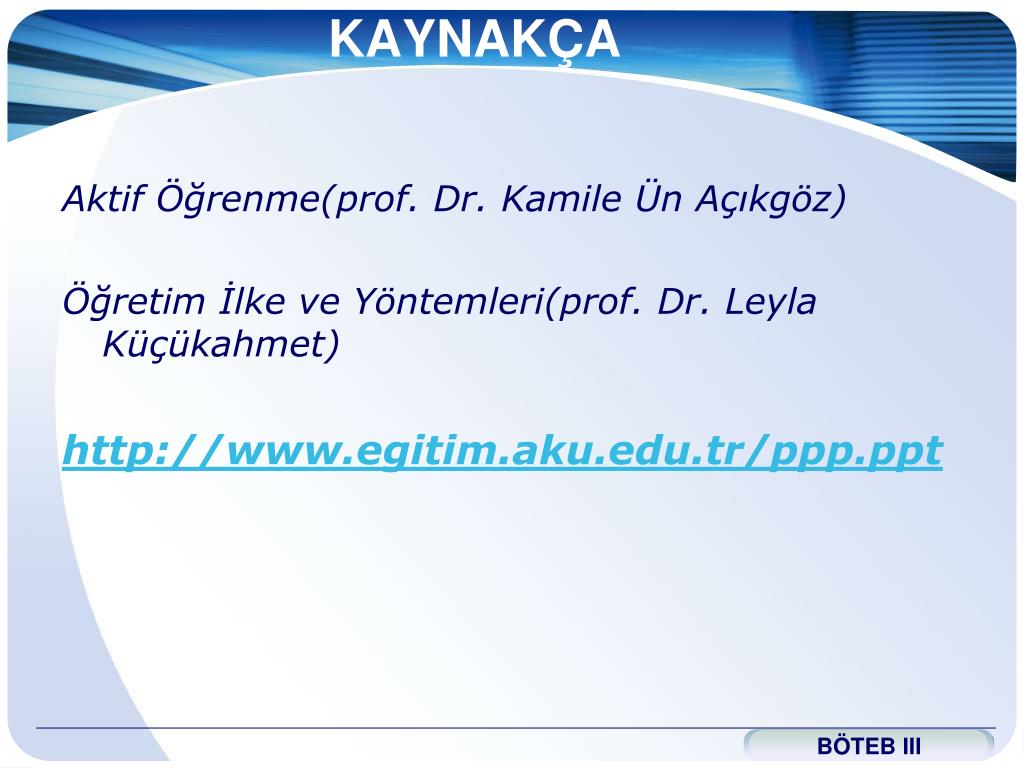 KAYNAKÇA

Aktif Öğrenme(prof. Dr. Kamile Ün Açıkgöz)

Öğretim İlke ve Yöntemleri(prof. Dr. Leyla Küçükahmet)

http://www.egitim.aku.edu.tr/ppp.ppt

BÖTEB III